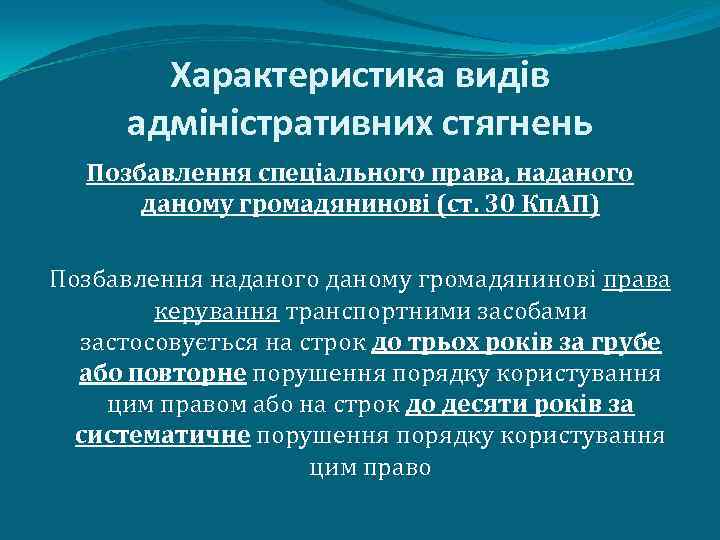 Характеристика видів адміністративних стягнень

Позбавлення спеціального права, наданого даному громадянинові (ст. 30 КпАП)

Позбавлення наданого даному громадянинові права керування транспортними засобами застосовується на строк до трьох років за грубе або повторне порушення порядку користування цим правом або на строк до десяти років за систематичне порушення порядку користування цим право